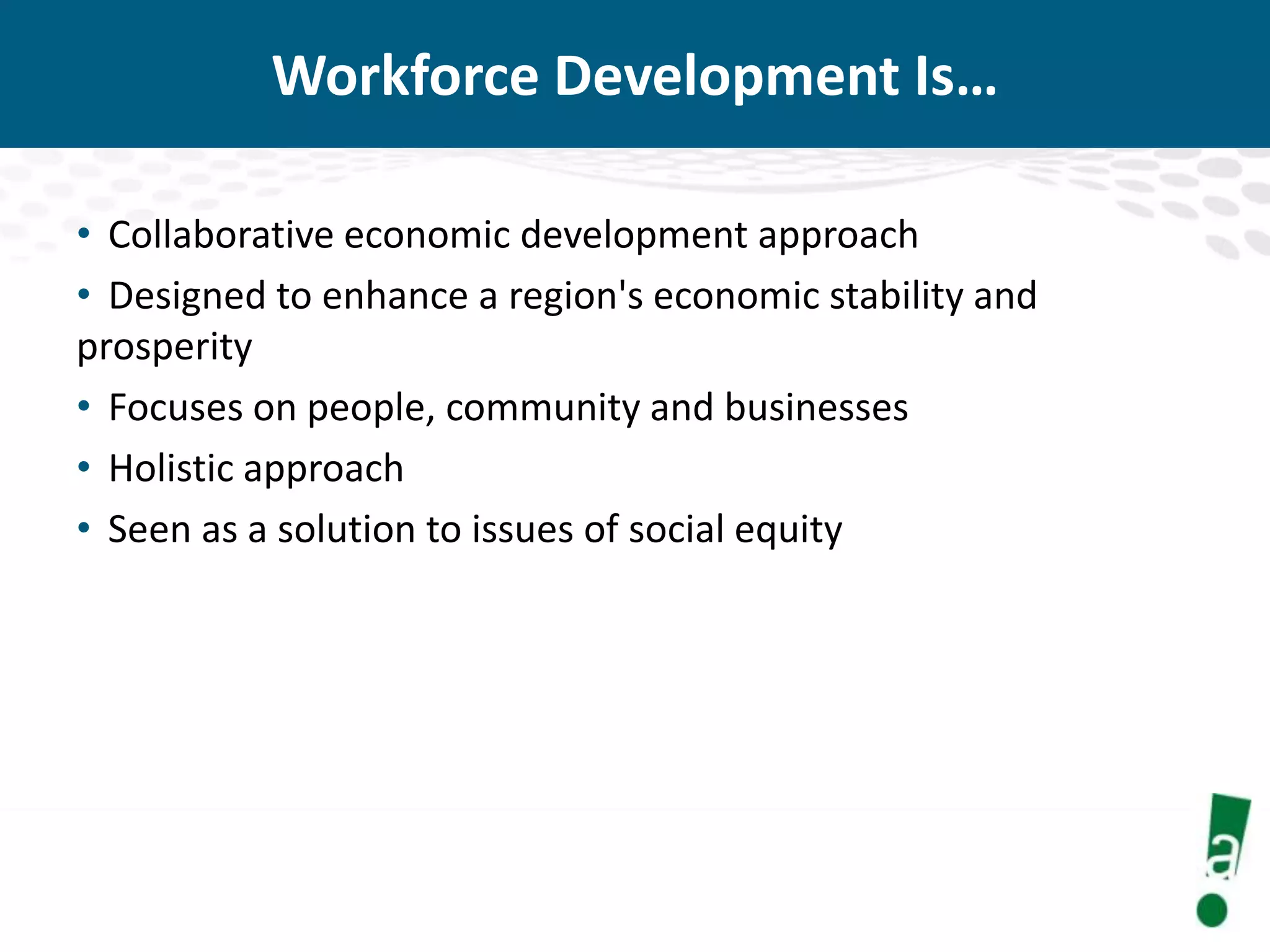 Workforce Development Is…

• Collaborative economic development approach

• Designed to enhance a region's economic stability and prosperity

• Focuses on people, community and businesses

• Holistic approach

• Seen as a solution to issues of social equity

a